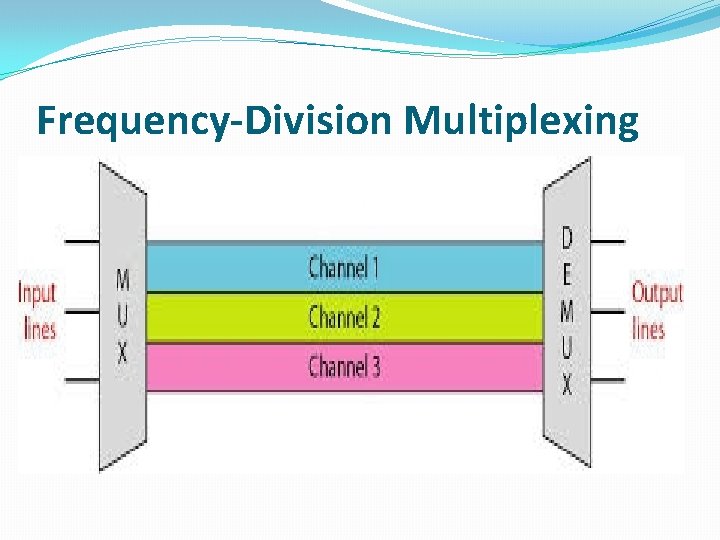 Frequency-Division Multiplexing

Input lines

MUX

Channel 1

Channel 2

Channel 3

DEMUX

Output lines